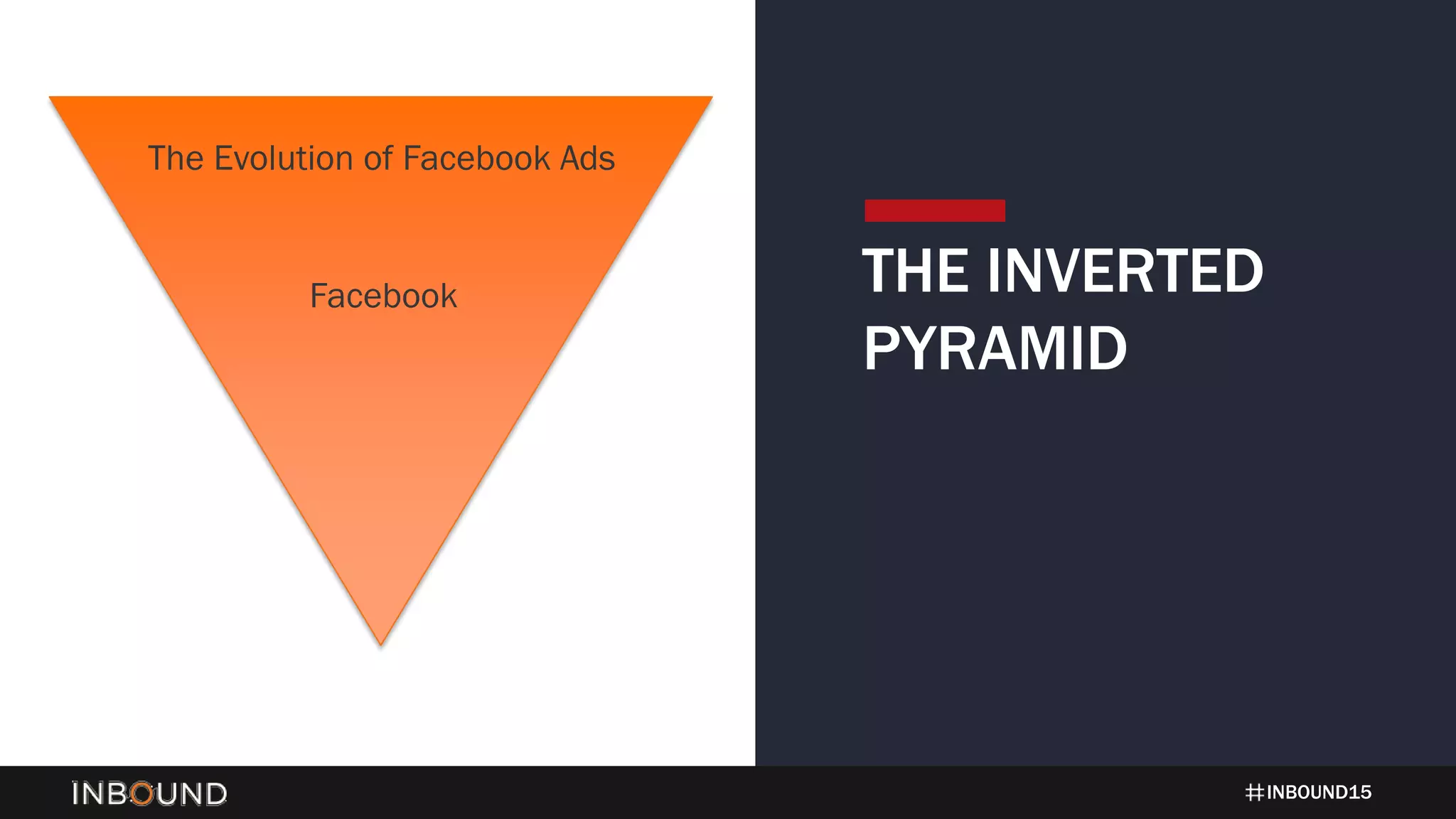 The Evolution of Facebook Ads

Facebook

THE INVERTED PYRAMID

INBOUND

#INBOUND15